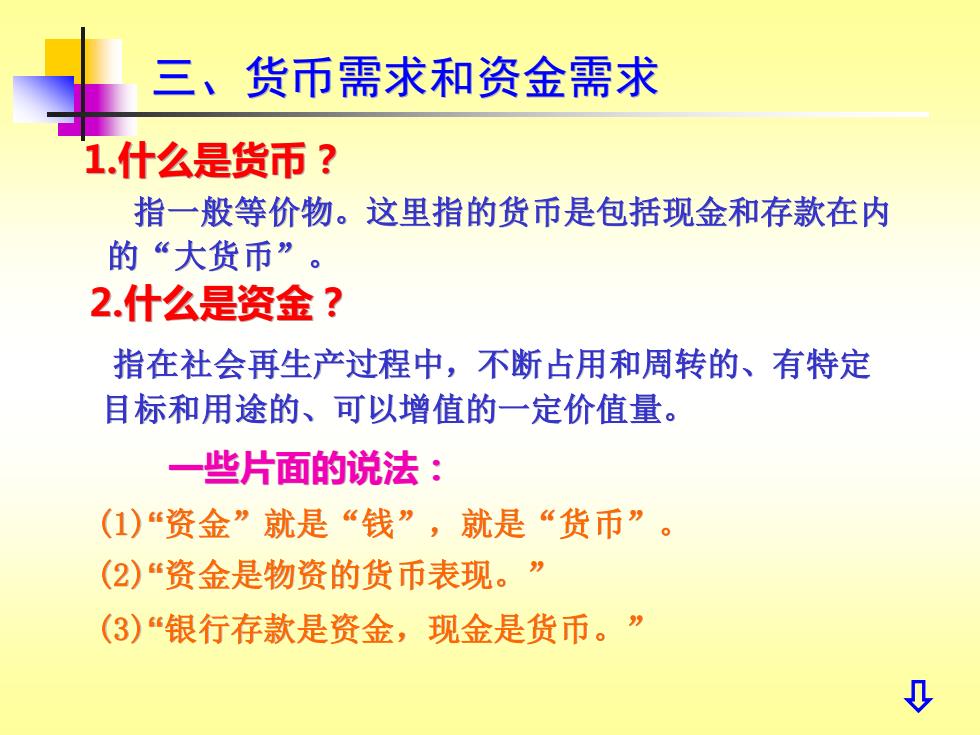 三、货币需求和资金需求

1.什么是货币？

指一般等价物。这里指的货币是包括现金和存款在内的“大货币”。

2.什么是资金？

指在社会再生产过程中，不断占用和周转的、有特定目标和用途的、可以增值的一定价值量。

一些片面的说法：

(1)“资金”就是“钱”，就是“货币”。

(2)“资金是物资的货币表现。”

(3)“银行存款是资金，现金是货币。”

⇩